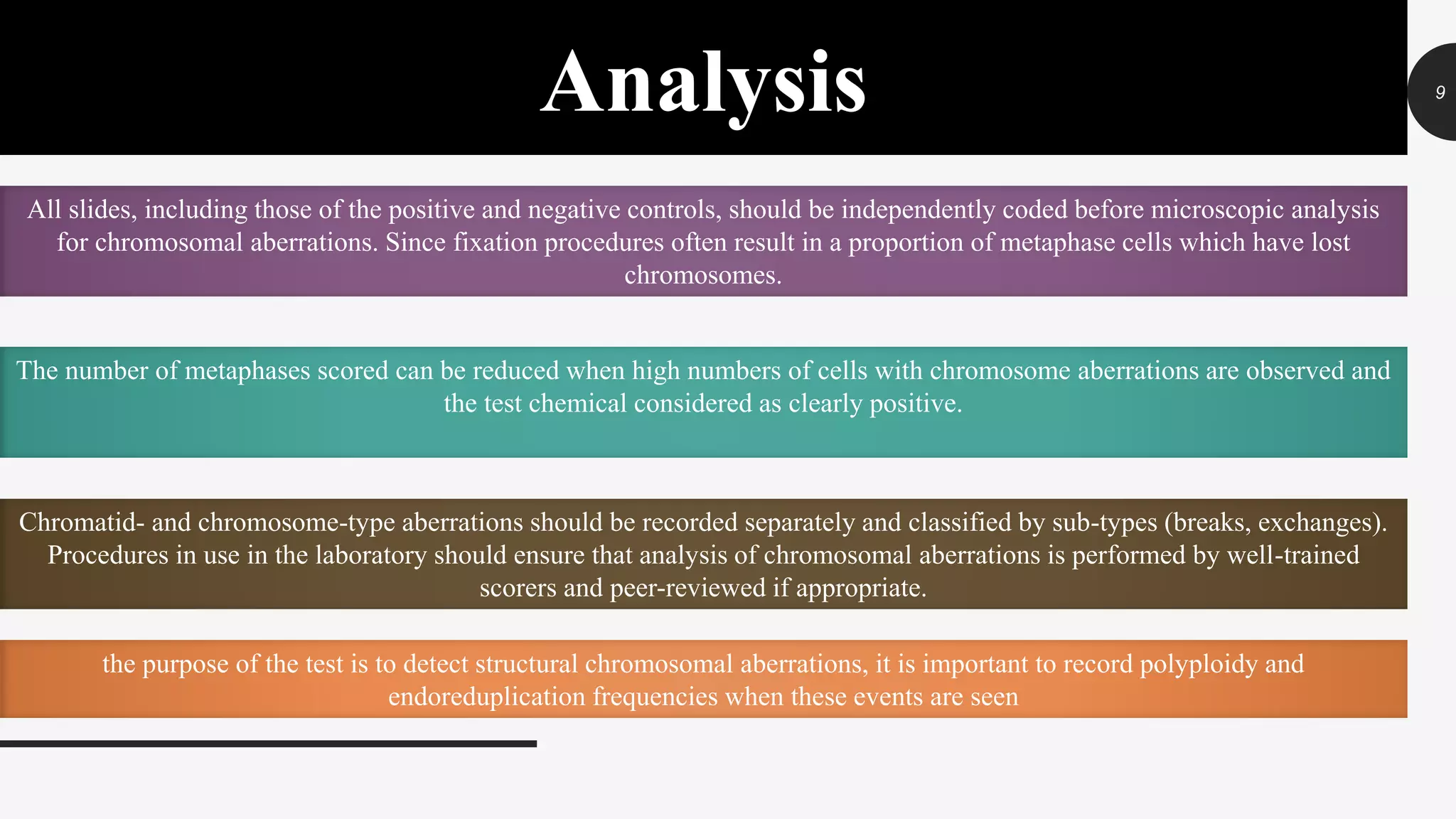 Analysis

9

All slides, including those of the positive and negative controls, should be independently coded before microscopic analysis for chromosomal aberrations. Since fixation procedures often result in a proportion of metaphase cells which have lost chromosomes.

The number of metaphases scored can be reduced when high numbers of cells with chromosome aberrations are observed and the test chemical considered as clearly positive.

Chromatid- and chromosome-type aberrations should be recorded separately and classified by sub-types (breaks, exchanges). Procedures in use in the laboratory should ensure that analysis of chromosomal aberrations is performed by well-trained scorers and peer-reviewed if appropriate.

the purpose of the test is to detect structural chromosomal aberrations, it is important to record polyploidy and endoreduplication frequencies when these events are seen